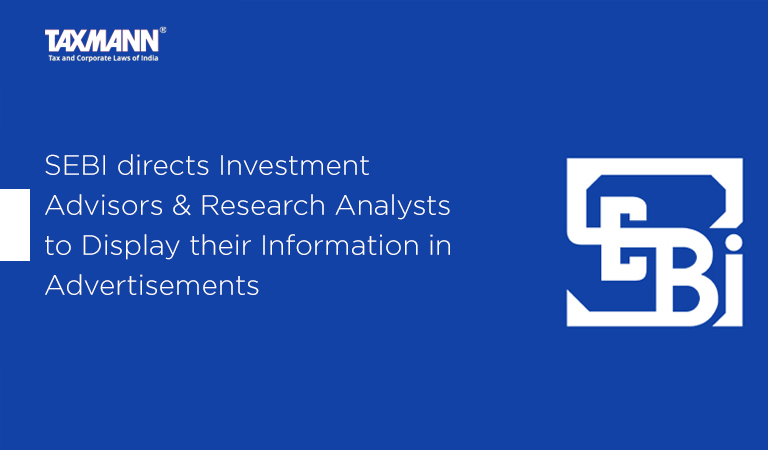 TAXMANN®
Tax and Corporate Laws of India

SEBI directs Investment Advisors & Research Analysts to Display their Information in Advertisements

SEBI